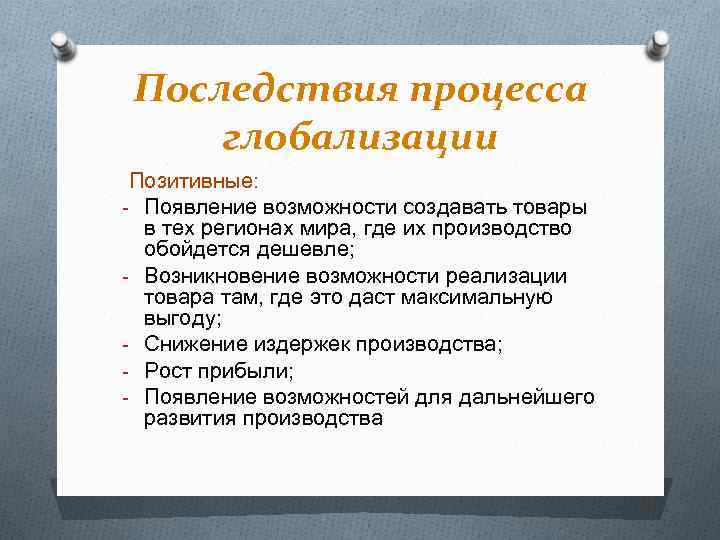 Последствия процесса глобализации

Позитивные:
- Появление возможности создавать товары в тех регионах мира, где их производство обойдется дешевле;
- Возникновение возможности реализации товара там, где это даст максимальную выгоду;
- Снижение издержек производства;
- Рост прибыли;
- Появление возможностей для дальнейшего развития производства